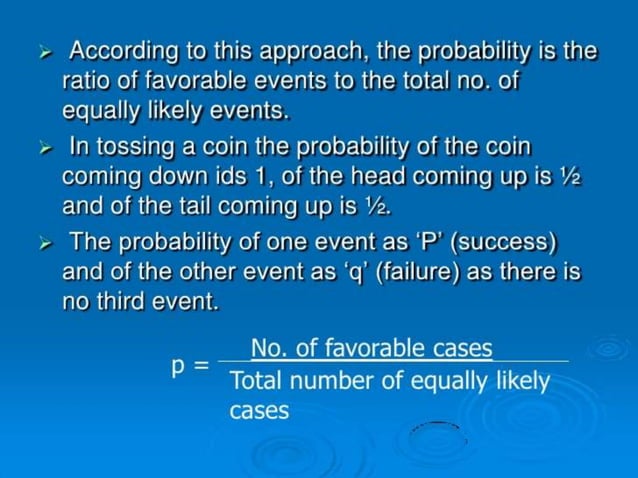 ➢ According to this approach, the probability is the ratio of favorable events to the total no. of equally likely events.

➢ In tossing a coin the probability of the coin coming down ids 1, of the head coming up is ½ and of the tail coming up is ½.

➢ The probability of one event as 'P' (success) and of the other event as 'q' (failure) as there is no third event.

$p = \frac{\text{No. of favorable cases}}{\text{Total number of equally likely cases}}$